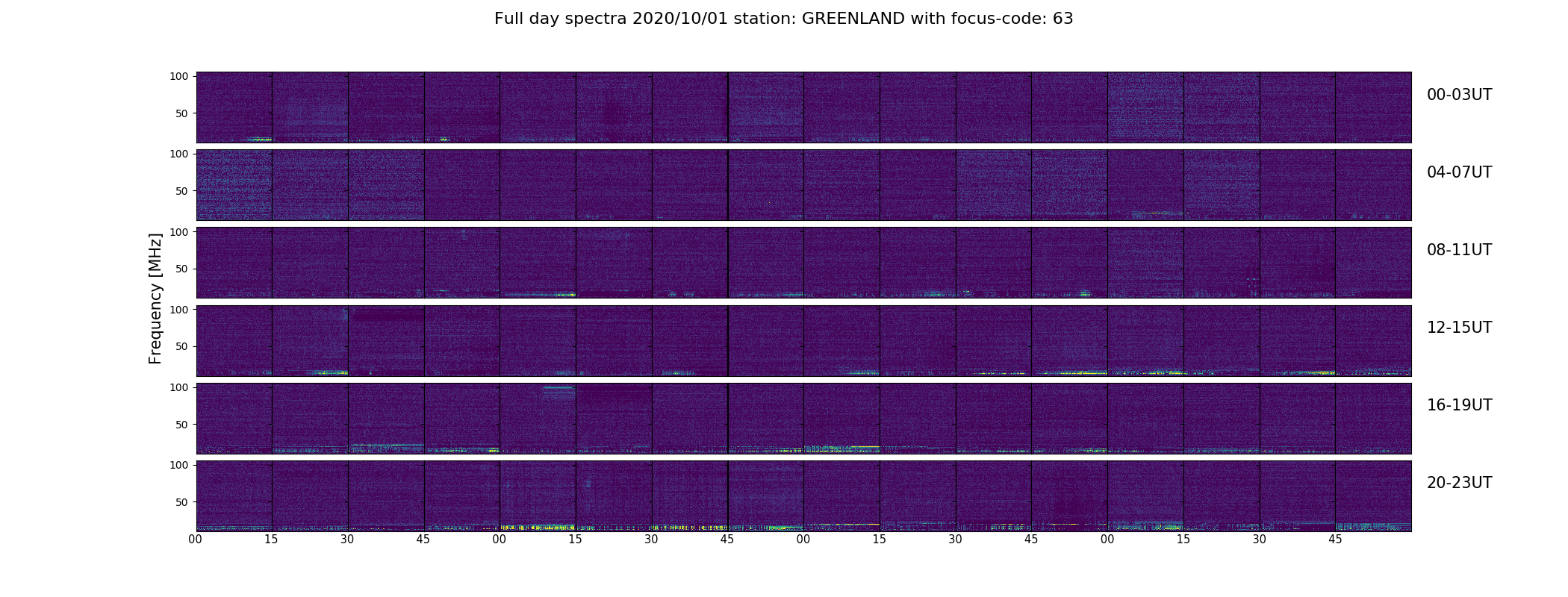 Full day spectra 2020/10/01 station: GREENLAND with focus-code: 63

Frequency [MHz]

100
50
00-03UT

100
50
04-07UT

100
50
08-11UT

100
50
12-15UT

100
50
16-19UT

100
50
20-23UT

00 15 30 45 00 15 30 45 00 15 30 45 00 15 30 45